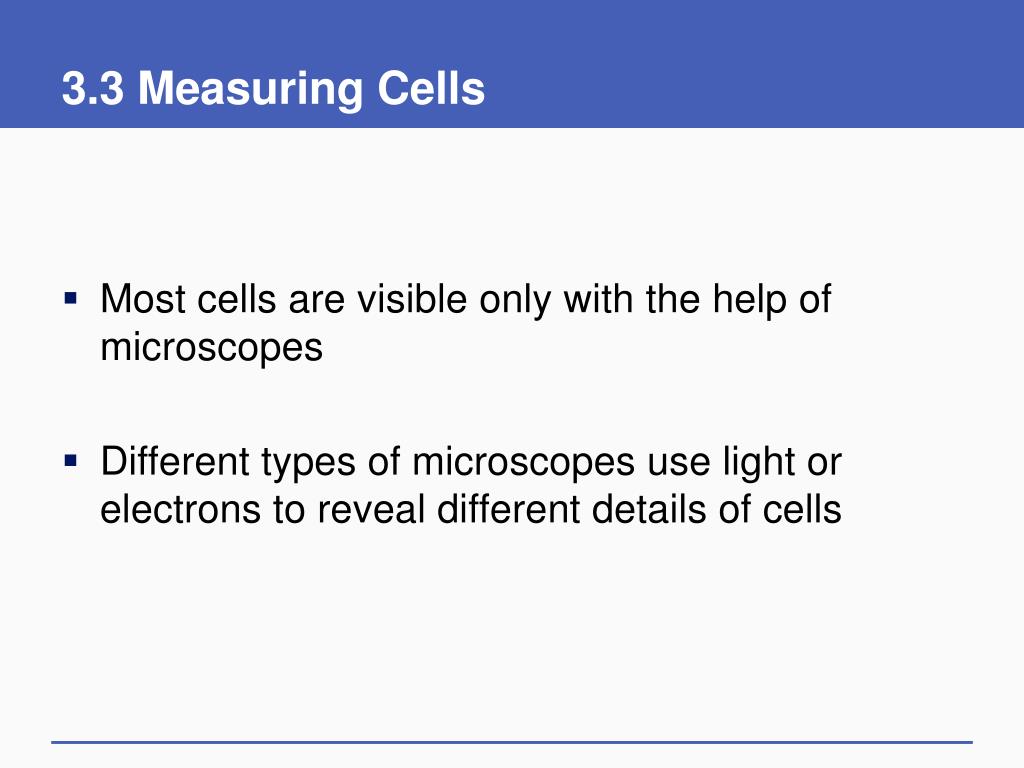 3.3 Measuring Cells

▪ Most cells are visible only with the help of microscopes

▪ Different types of microscopes use light or electrons to reveal different details of cells